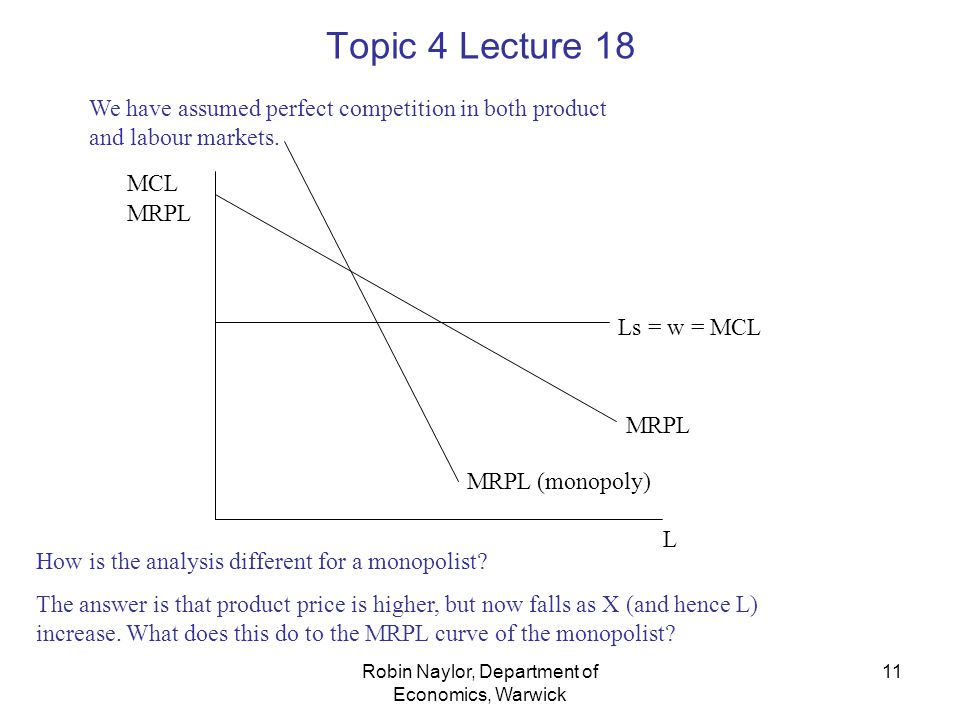 Topic 4 Lecture 18

We have assumed perfect competition in both product and labour markets.

MCL
MRPL

Ls = w = MCL

MRPL

MRPL (monopoly)

L

How is the analysis different for a monopolist?

The answer is that product price is higher, but now falls as X (and hence L) increase. What does this do to the MRPL curve of the monopolist?

Robin Naylor, Department of Economics, Warwick

11